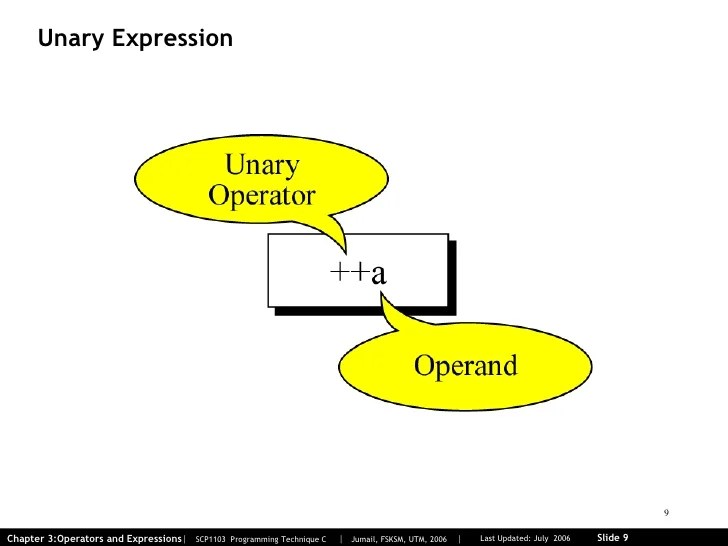 Unary Expression

Unary Operator

++a

Operand

9

Chapter 3:Operators and Expressions| SCP1103 Programming Technique C | Jumail, FSKSM, UTM, 2006 | Last Updated: July 2006 Slide 9